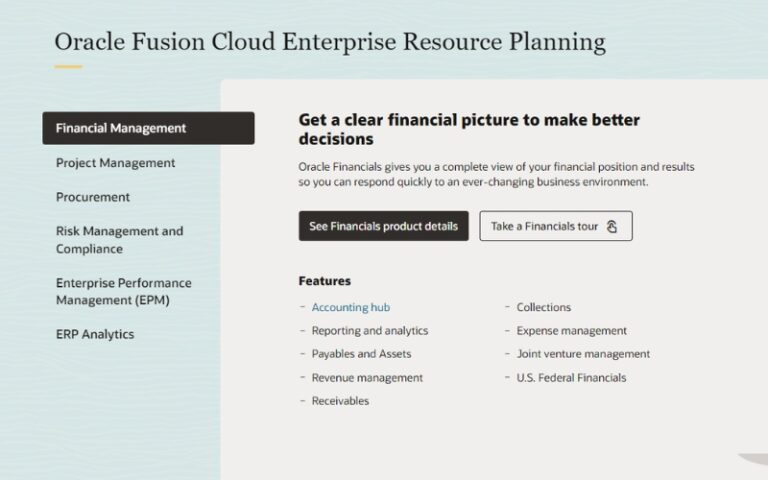 Oracle Fusion Cloud Enterprise Resource Planning

Financial Management

Project Management

Procurement

Risk Management and Compliance

Enterprise Performance Management (EPM)

ERP Analytics

Get a clear financial picture to make better decisions

Oracle Financials gives you a complete view of your financial position and results so you can respond quickly to an ever-changing business environment.

See Financials product details

Take a Financials tour

Features

- Accounting hub
- Reporting and analytics
- Payables and Assets
- Revenue management
- Receivables

- Collections
- Expense management
- Joint venture management
- U.S. Federal Financials